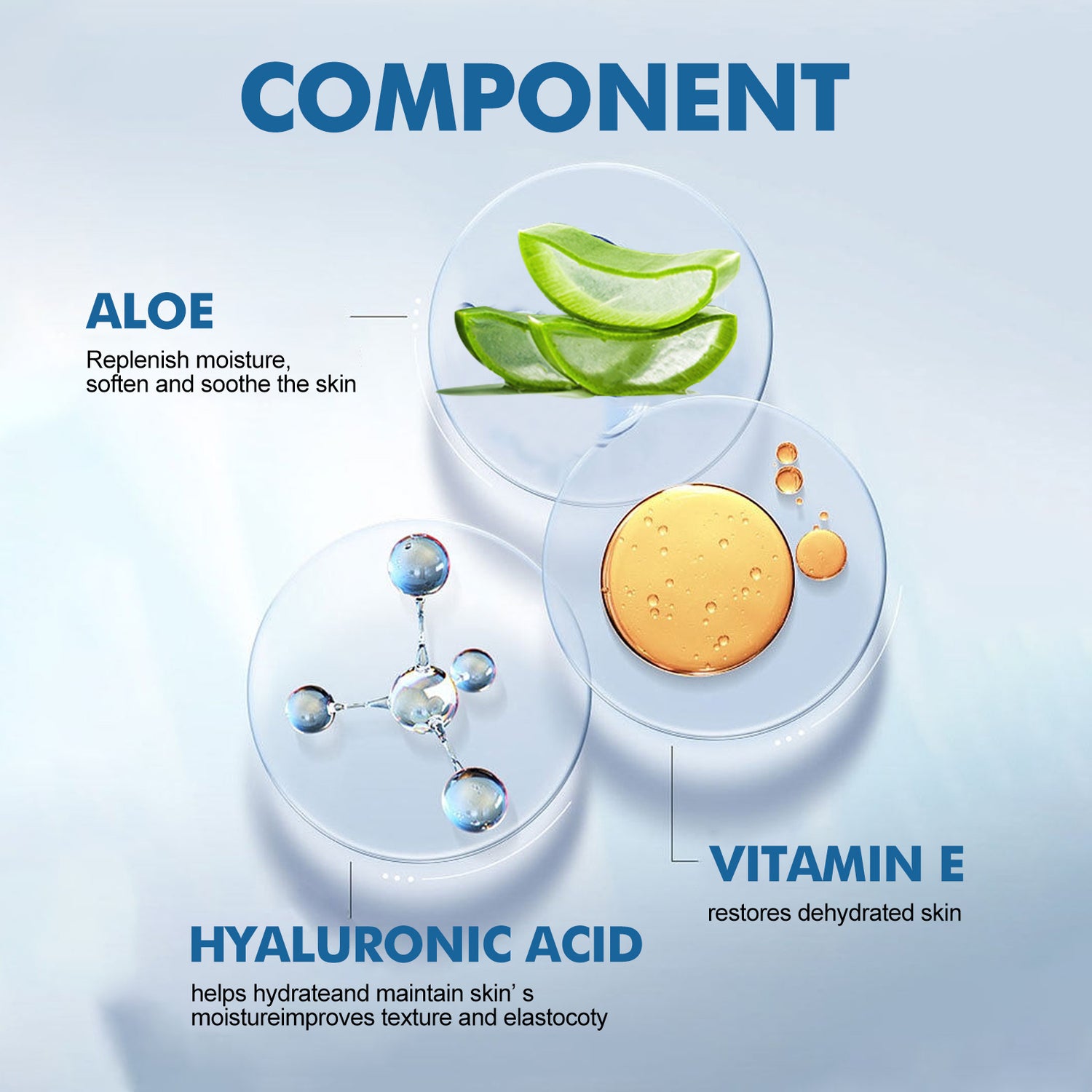 COMPONENT

ALOE

Replenish moisture, soften and soothe the skin

VITAMIN E

restores dehydrated skin

HYALURONIC ACID

helps hydrateand maintain skin’ s moistureimproves texture and elastocoty